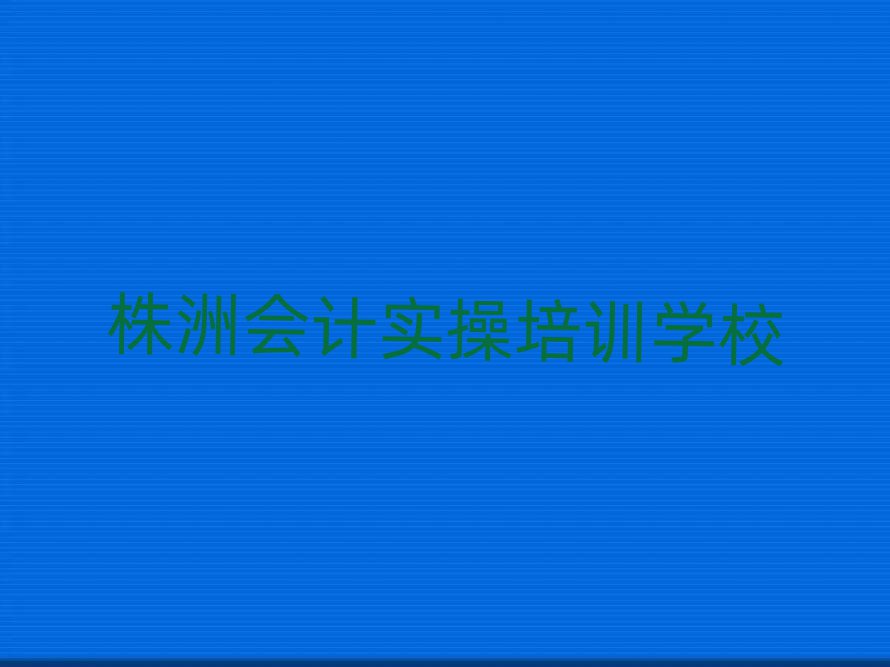 株洲会计实操培训学校